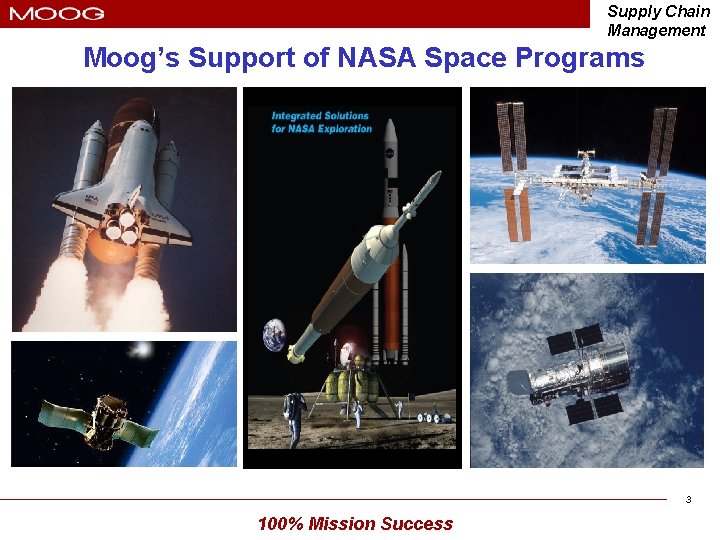 MOOG

Supply Chain Management

Moog's Support of NASA Space Programs

Integrated Solutions for NASA Exploration

3

100% Mission Success